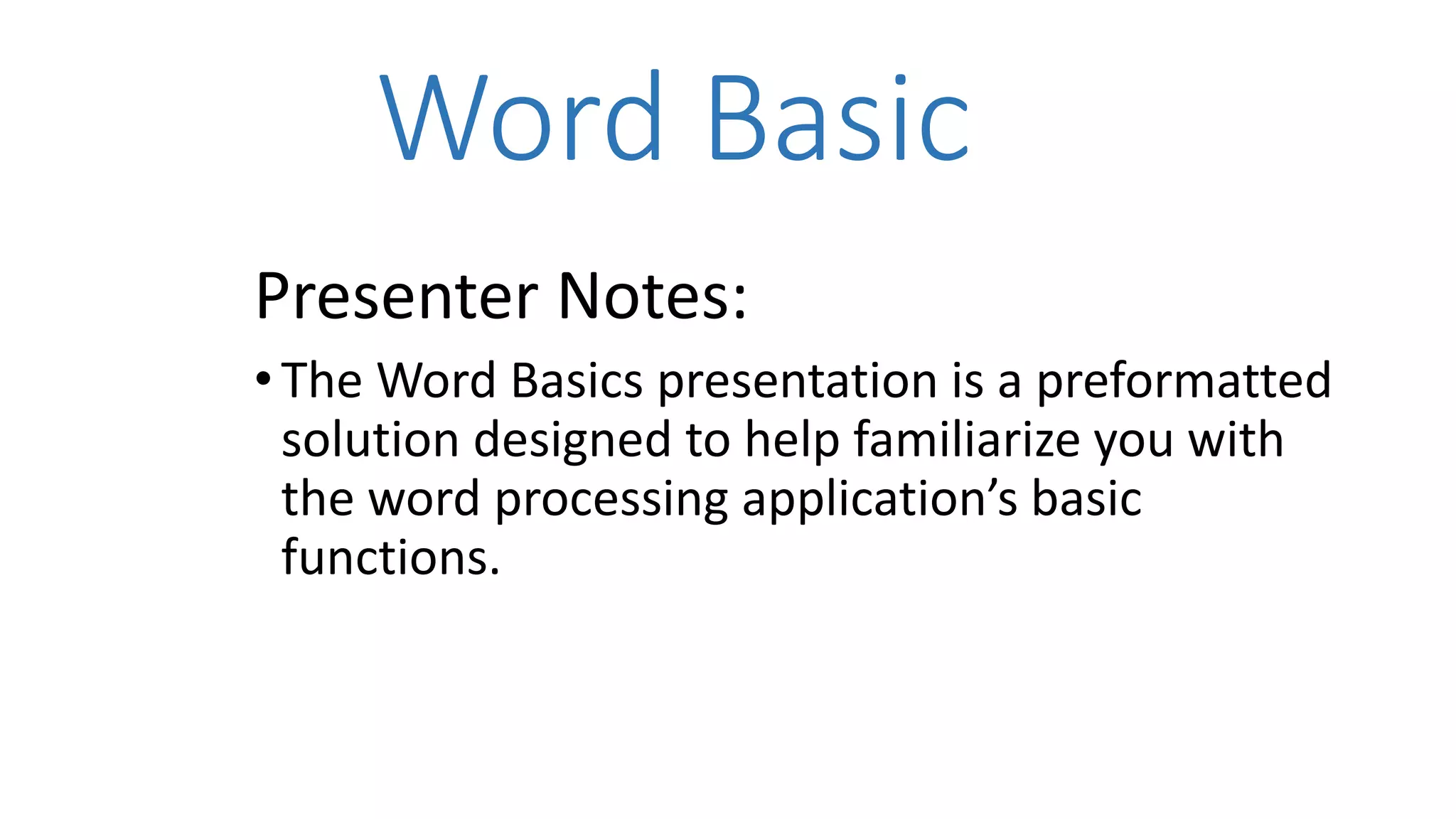 Word Basic

Presenter Notes:

• The Word Basics presentation is a preformatted solution designed to help familiarize you with the word processing application’s basic functions.